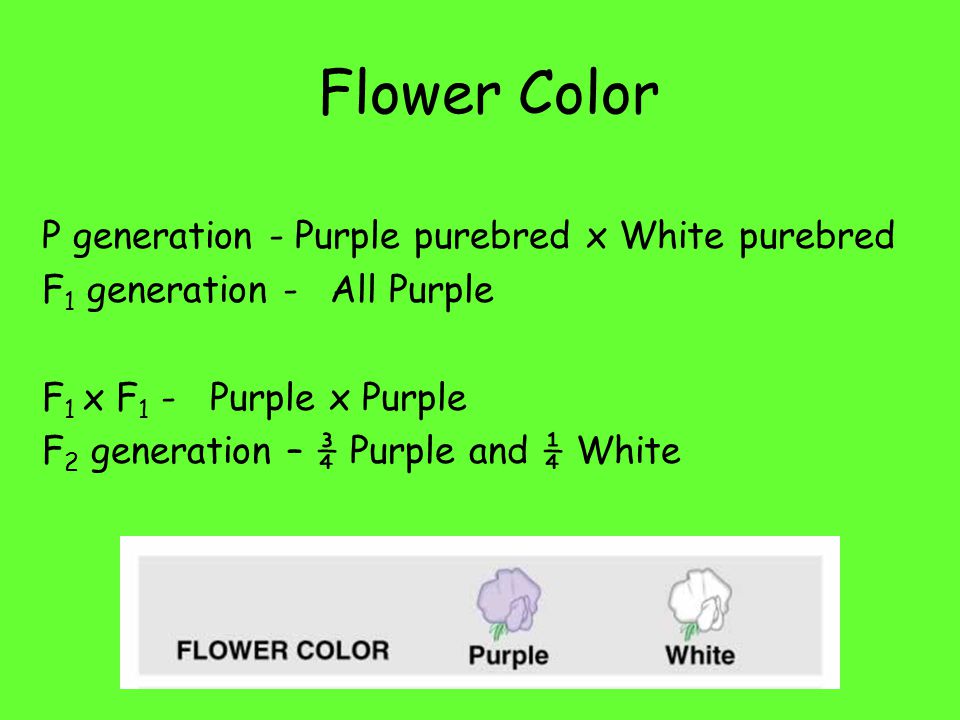 Flower Color

P generation - Purple purebred x White purebred
$F_1$ generation - All Purple

$F_1$ x $F_1$ - Purple x Purple
$F_2$ generation – $\frac{3}{4}$ Purple and $\frac{1}{4}$ White

FLOWER COLOR
Purple
White